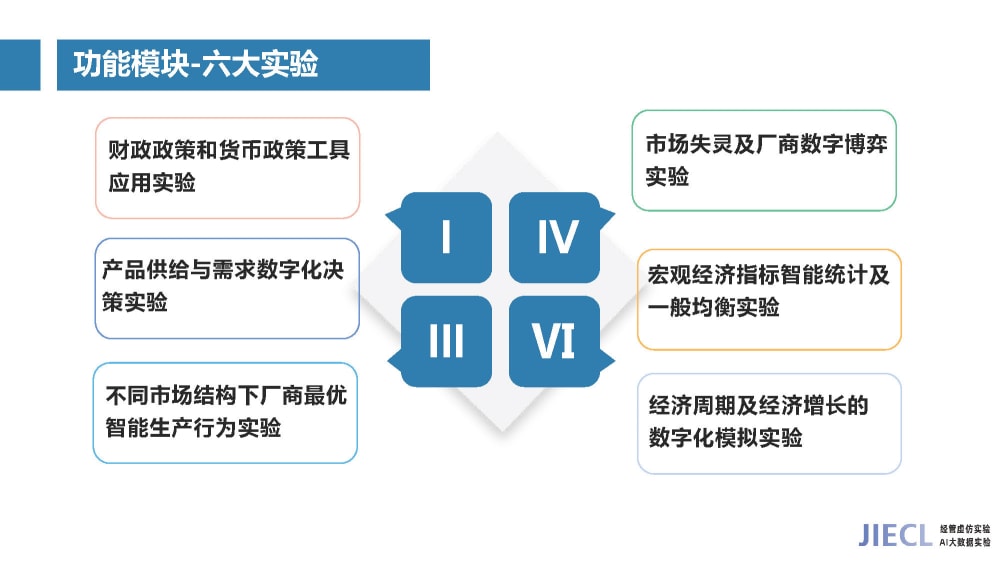 功能模块-六大实验

财政政策和货币政策工具应用实验

产品供给与需求数字化决策实验

不同市场结构下厂商最优智能生产行为实验

I

IV

III

VI

市场失灵及厂商数字博弈实验

宏观经济指标智能统计及一般均衡实验

经济周期及经济增长的数字化模拟实验

JIECL 经管虚仿实验 AI大数据实验